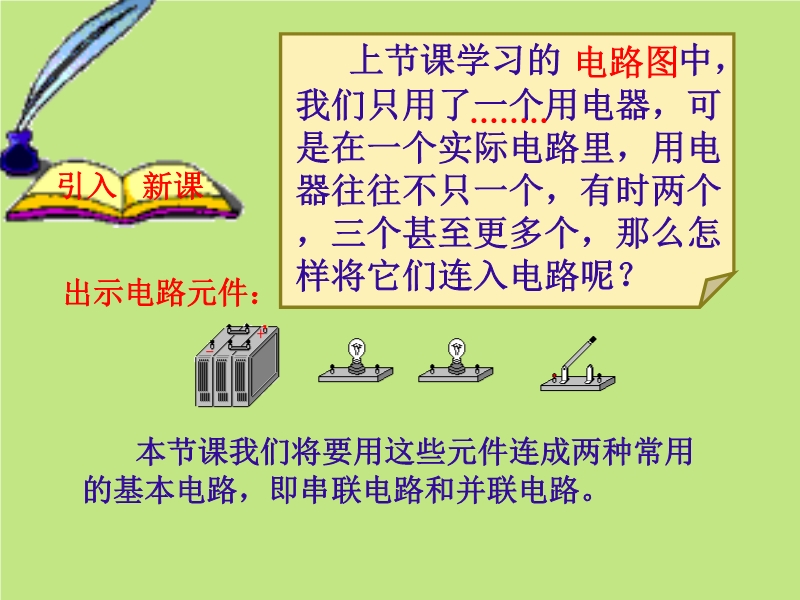 引入 新课

上节课学习的 电路图中，我们只用了一个用电器，可是在一个实际电路里，用电器往往不只一个，有时两个，三个甚至更多个，那么怎样将它们连入电路呢？

出示电路元件：

本节课我们将要用这些元件连成两种常用的基本电路，即串联电路和并联电路。